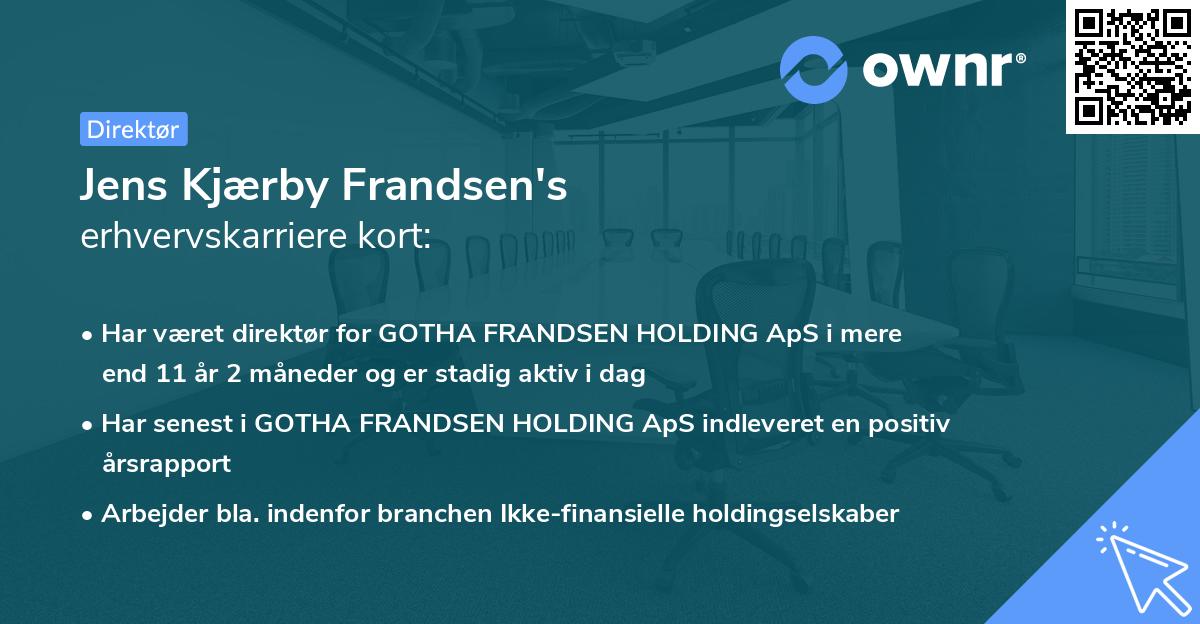 ownr®

Direktør

Jens Kjærby Frandsen's
erhvervskarriere kort:

• Har været direktør for GOTHA FRANDSEN HOLDING ApS i mere end 11 år 2 måneder og er stadig aktiv i dag

• Har senest i GOTHA FRANDSEN HOLDING ApS indleveret en positiv årsrapport

• Arbejder bla. indenfor branchen Ikke-finansielle holdingselskaber